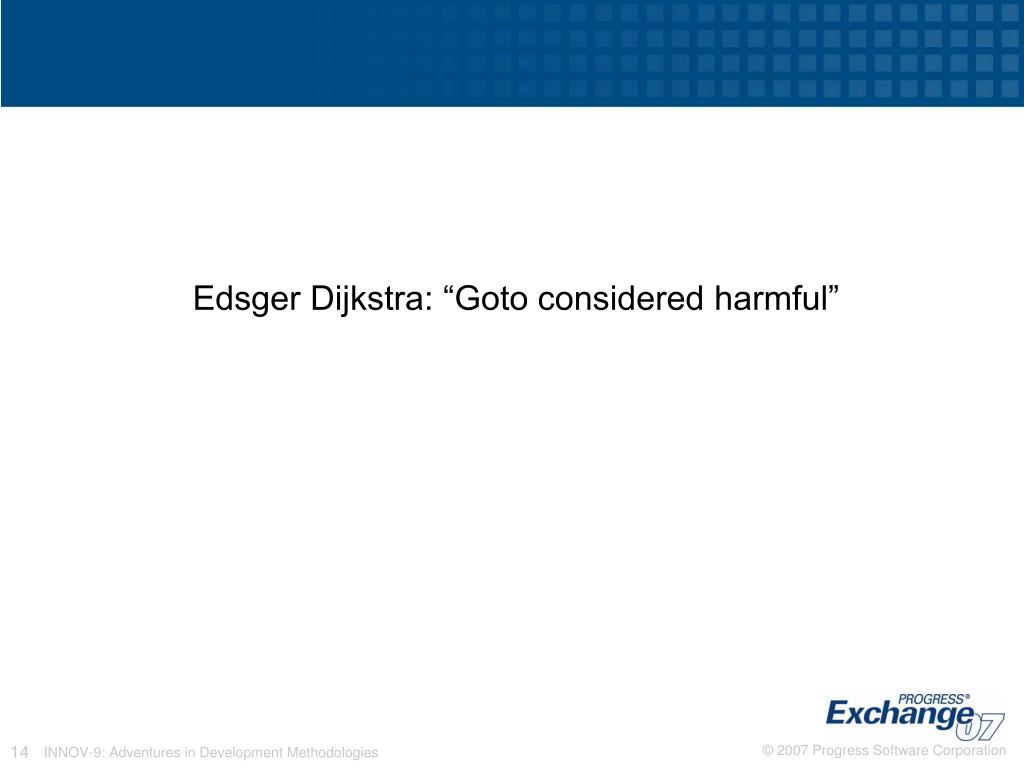 Edsger Dijkstra: “Goto considered harmful”

PROGRESS® Exchange 07

14 INNOV-9: Adventures in Development Methodologies

© 2007 Progress Software Corporation